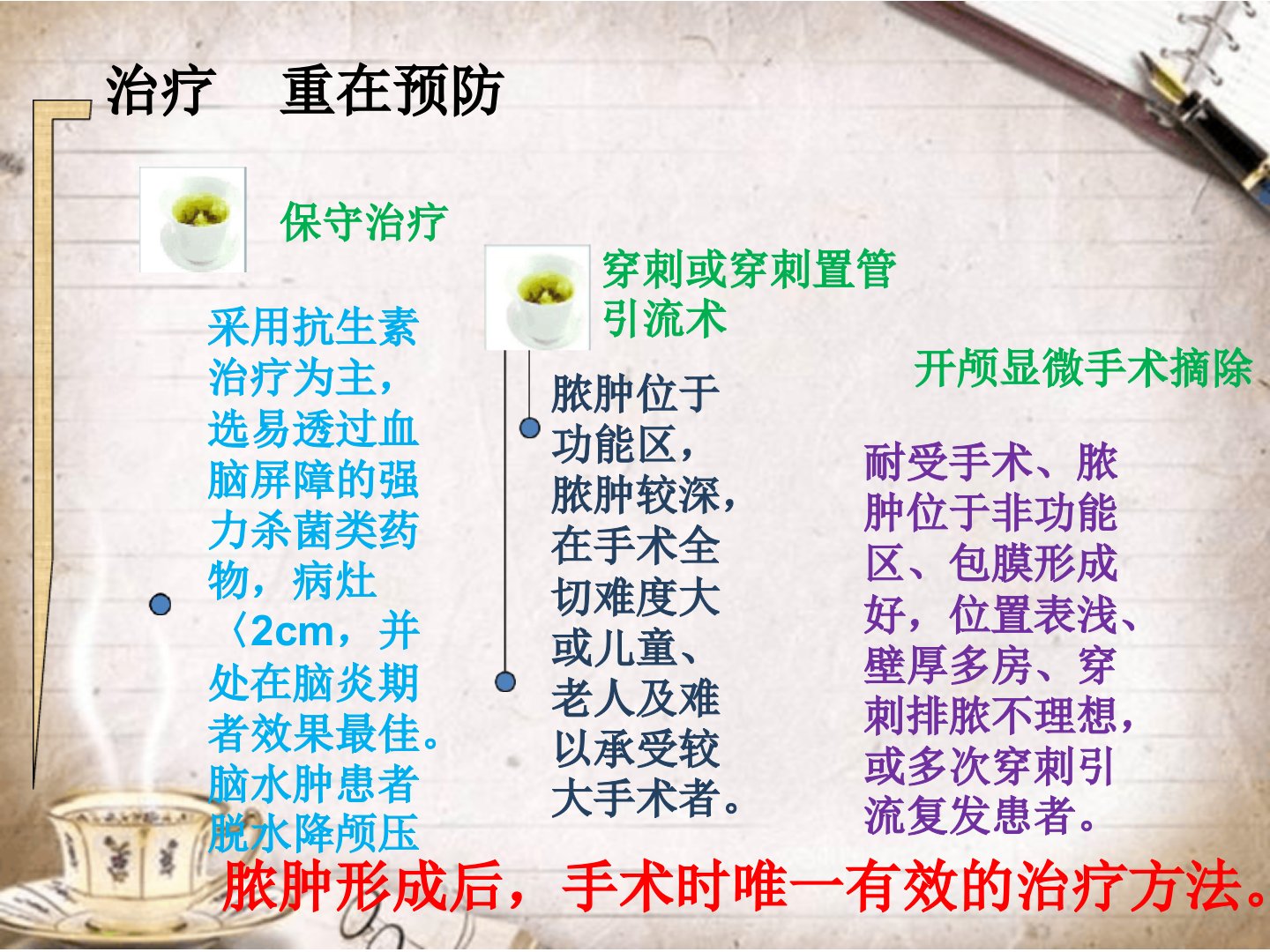 治疗　重在预防

保守治疗

采用抗生素治疗为主，选易透过血脑屏障的强力杀菌类药物，病灶〈2cm，并处在脑炎期者效果最佳。脑水肿患者脱水降颅压

穿刺或穿刺置管引流术

脓肿位于功能区，脓肿较深，在手术全切难度大或儿童、老人及难以承受较大手术者。

开颅显微手术摘除

耐受手术、脓肿位于非功能区、包膜形成好，位置表浅、壁厚多房、穿刺排脓不理想，或多次穿刺引流复发患者。

脓肿形成后，手术时唯一有效的治疗方法。